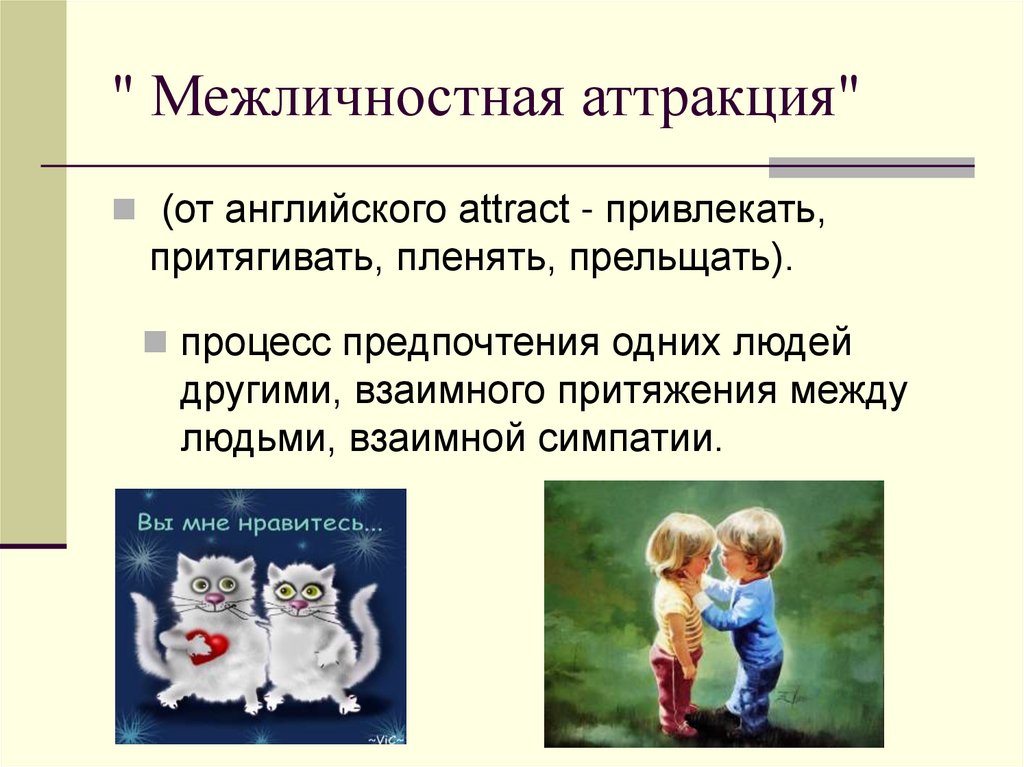 " Межличностная аттракция"

(от английского attract - привлекать, притягивать, пленять, прельщать).

процесс предпочтения одних людей другими, взаимного притяжения между людьми, взаимной симпатии.

Вы мне нравитесь...

~ViC~